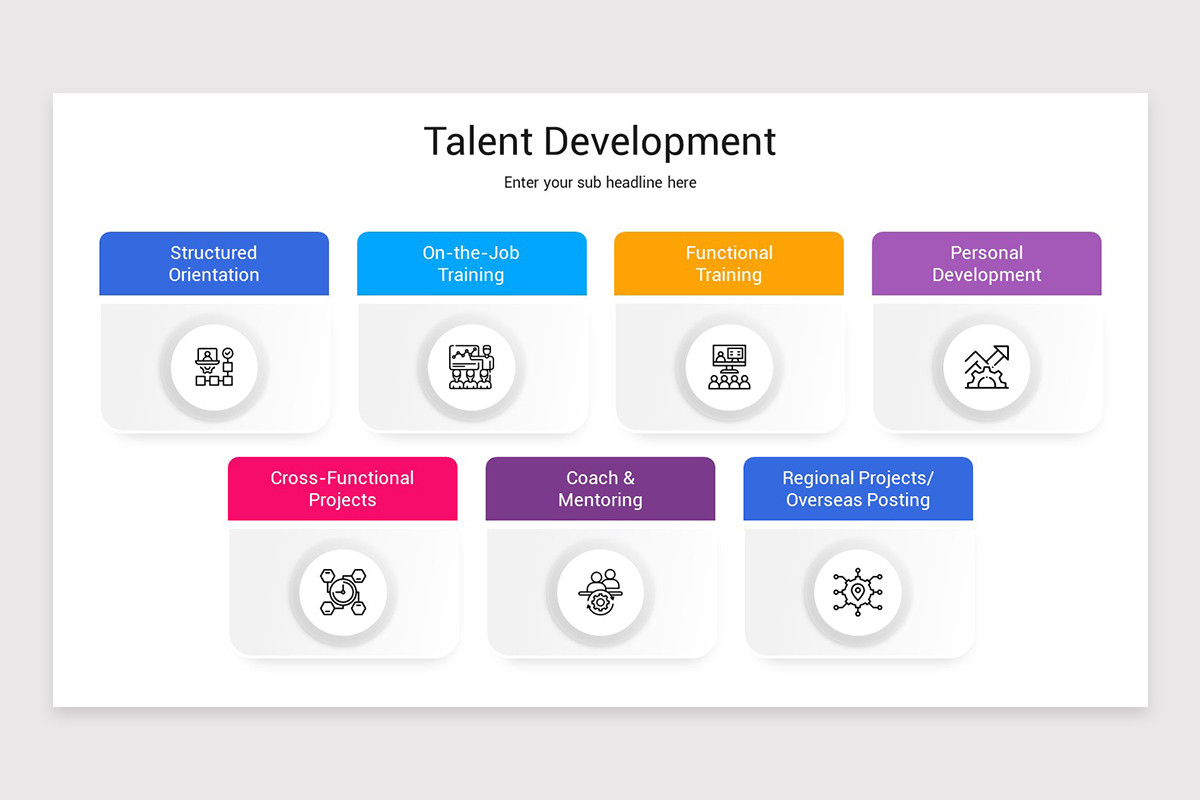 Talent Development

Enter your sub headline here

Structured Orientation

On-the-Job Training

Functional Training

Personal Development

Cross-Functional Projects

Coach & Mentoring

Regional Projects/ Overseas Posting